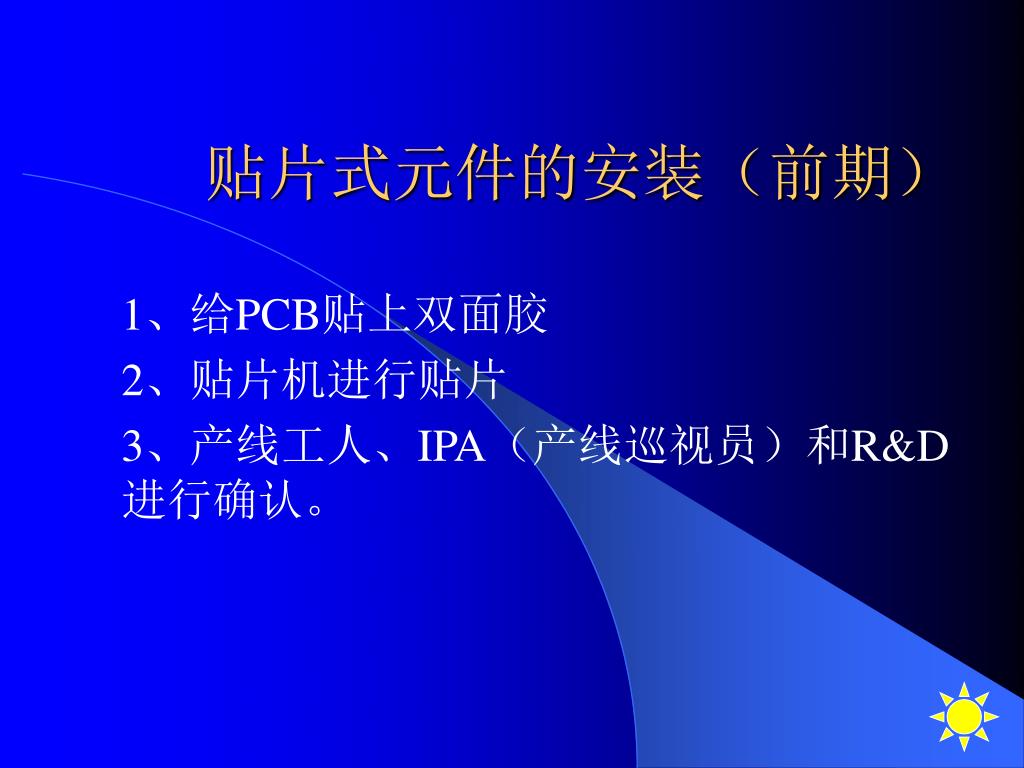 贴片式元件的安装（前期）

1、给PCB贴上双面胶

2、贴片机进行贴片

3、产线工人、IPA（产线巡视员）和R&D进行确认。